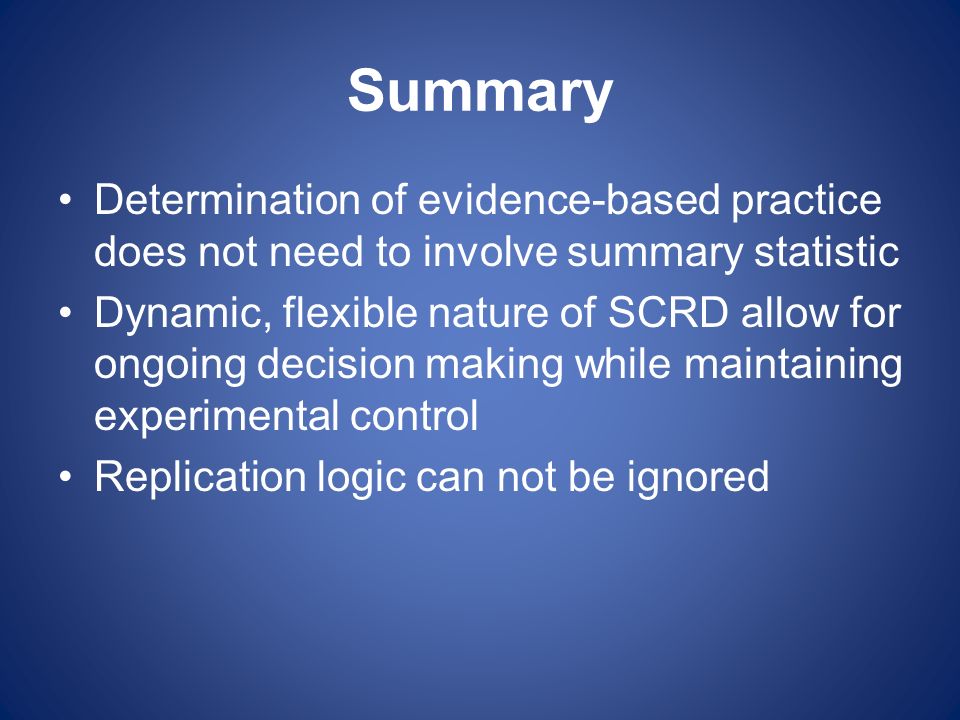 Summary

• Determination of evidence-based practice does not need to involve summary statistic
• Dynamic, flexible nature of SCRD allow for ongoing decision making while maintaining experimental control
• Replication logic can not be ignored